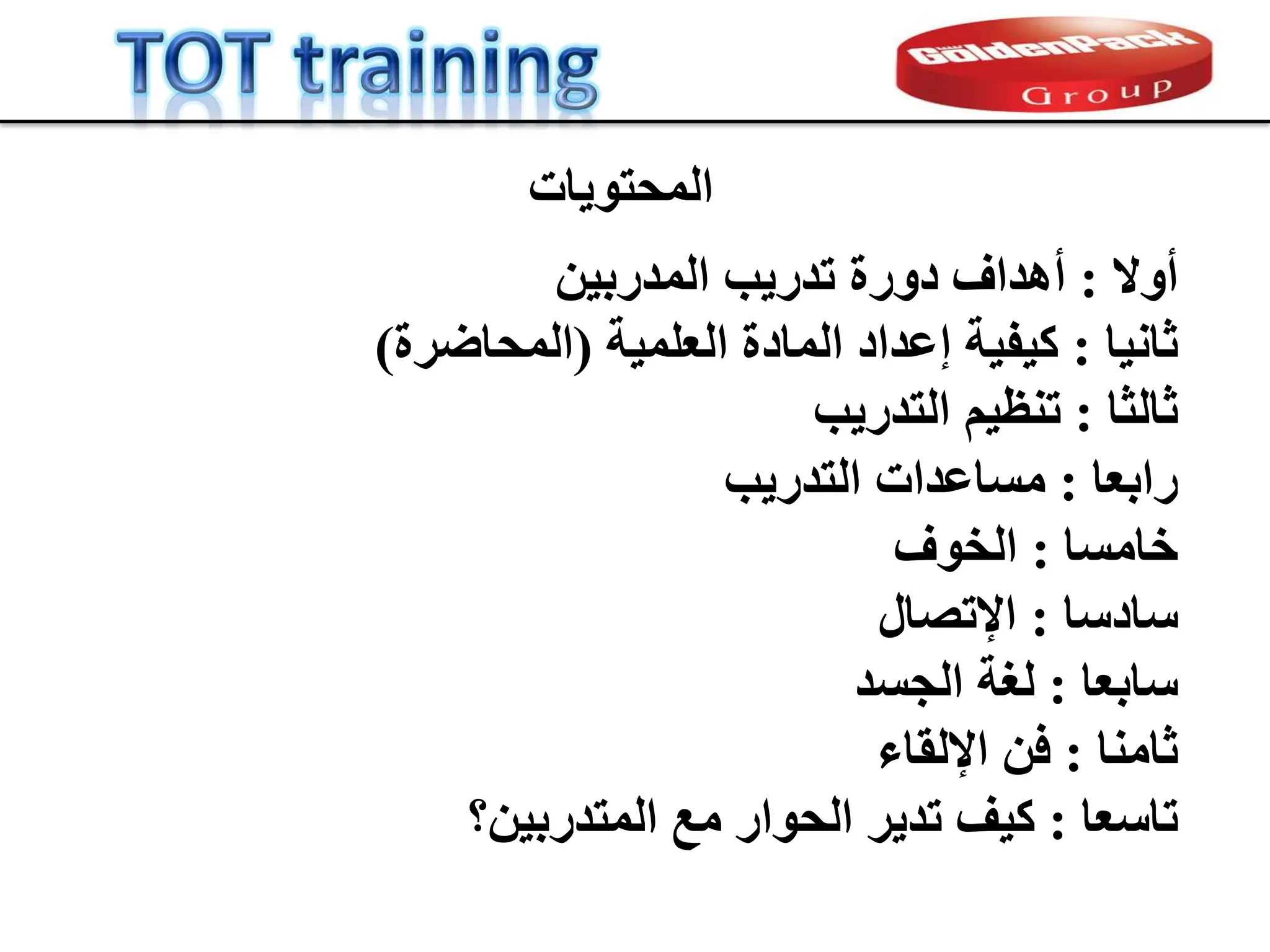 TOT training

GoldenPack Group

المحتويات

أولا : أهداف دورة تدريب المدربين
ثانيا : كيفية إعداد المادة العلمية (المحاضرة)
ثالثا : تنظيم التدريب
رابعا : مساعدات التدريب
خامسا : الخوف
سادسا : الإتصال
سابعا : لغة الجسد
ثامنا : فن الإلقاء
تاسعا : كيف تدير الحوار مع المتدربين؟